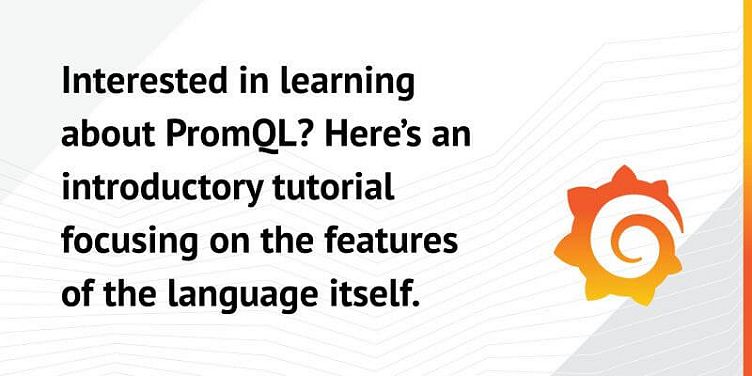 Interested in learning about PromQL? Here's an introductory tutorial focusing on the features of the language itself.